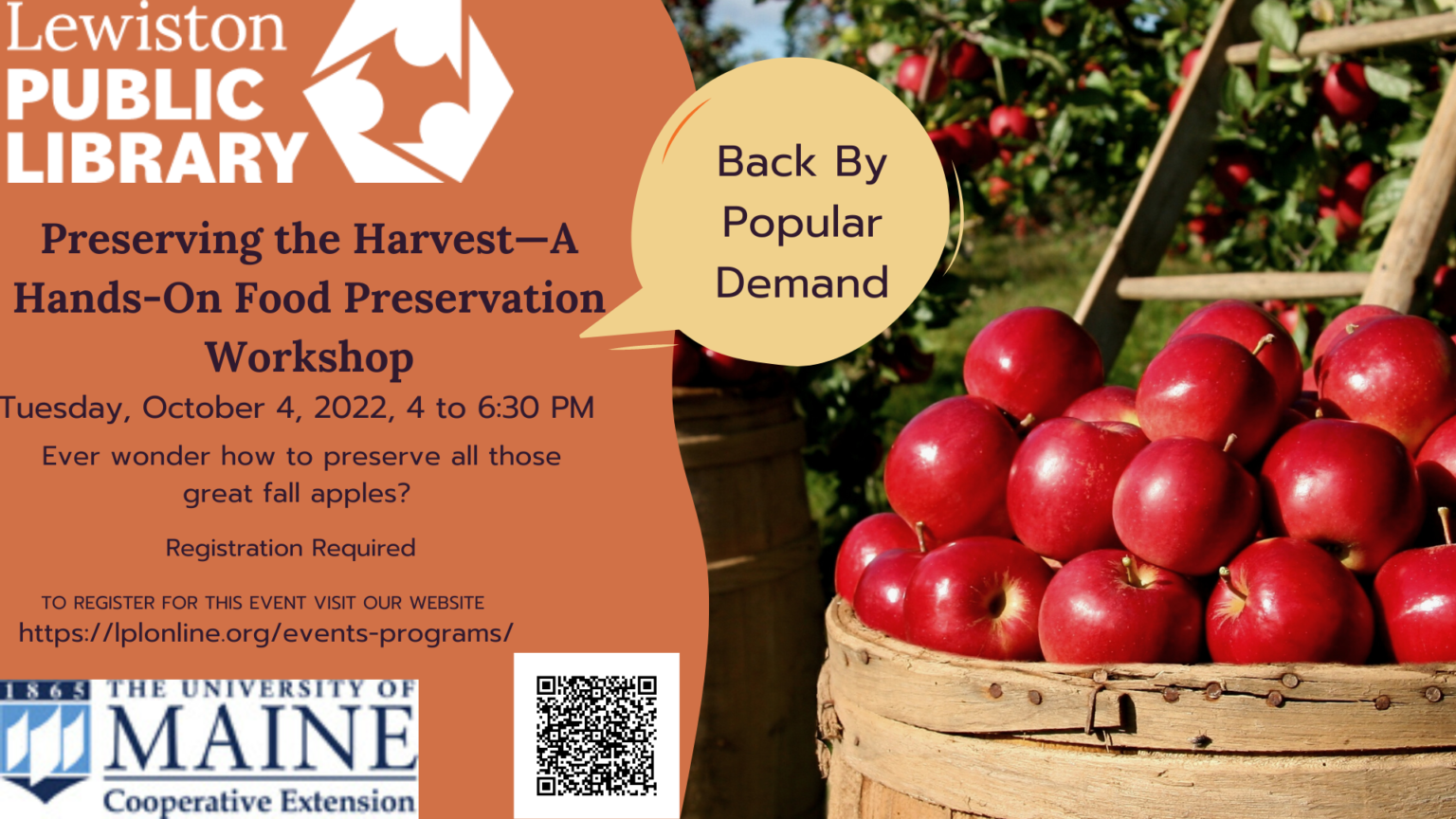 Lewiston PUBLIC LIBRARY

Back By Popular Demand

Preserving the Harvest—A Hands-On Food Preservation Workshop

Tuesday, October 4, 2022, 4 to 6:30 PM

Ever wonder how to preserve all those great fall apples?

Registration Required

TO REGISTER FOR THIS EVENT VISIT OUR WEBSITE
https://lplonline.org/events-programs/

1865 THE UNIVERSITY OF MAINE Cooperative Extension